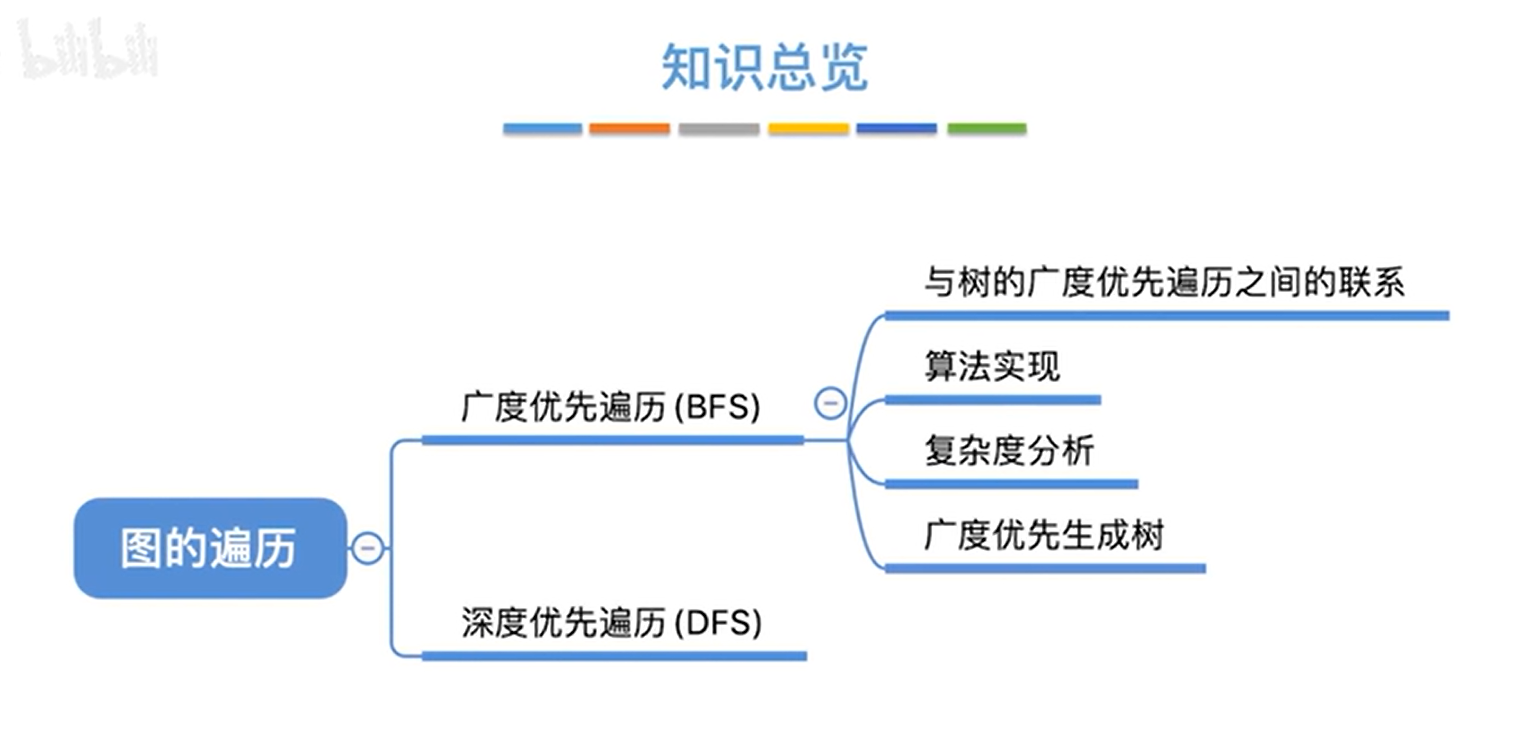 bilibili

知识总览

图的遍历

广度优先遍历 (BFS)

与树的广度优先遍历之间的联系

算法实现

复杂度分析

广度优先生成树

深度优先遍历 (DFS)